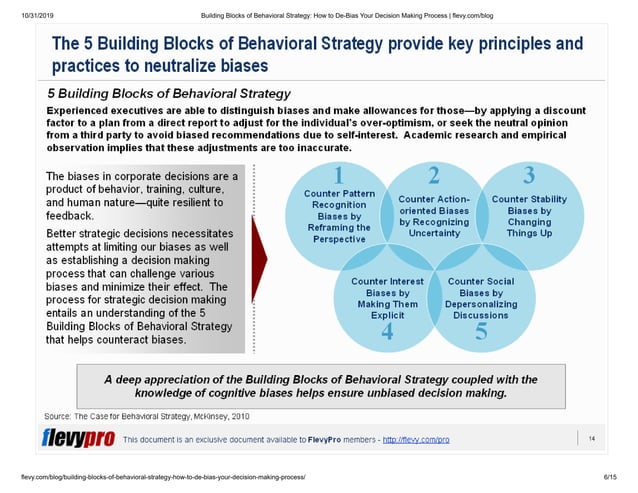 10/31/2019 Building Blocks of Behavioral Strategy: How to De-Bias Your Decision Making Process | flevy.com/blog

The 5 Building Blocks of Behavioral Strategy provide key principles and practices to neutralize biases

5 Building Blocks of Behavioral Strategy

Experienced executives are able to distinguish biases and make allowances for those—by applying a discount factor to a plan from a direct report to adjust for the individual's over-optimism, or seek the neutral opinion from a third party to avoid biased recommendations due to self-interest. Academic research and empirical observation implies that these adjustments are too inaccurate.

The biases in corporate decisions are a product of behavior, training, culture, and human nature—quite resilient to feedback.

Better strategic decisions necessitates attempts at limiting our biases as well as establishing a decision making process that can challenge various biases and minimize their effect. The process for strategic decision making entails an understanding of the 5 Building Blocks of Behavioral Strategy that helps counteract biases.

1
Counter Pattern Recognition Biases by Reframing the Perspective

2
Counter Action-oriented Biases by Recognizing Uncertainty

3
Counter Stability Biases by Changing Things Up

Counter Interest Biases by Making Them Explicit
4

Counter Social Biases by Depersonalizing Discussions
5

A deep appreciation of the Building Blocks of Behavioral Strategy coupled with the knowledge of cognitive biases helps ensure unbiased decision making.

Source: The Case for Behavioral Strategy, McKinsey, 2010

flevypro This document is an exclusive document available to FlevyPro members - http://flevy.com/pro 14

flevy.com/blog/building-blocks-of-behavioral-strategy-how-to-de-bias-your-decision-making-process/ 6/15